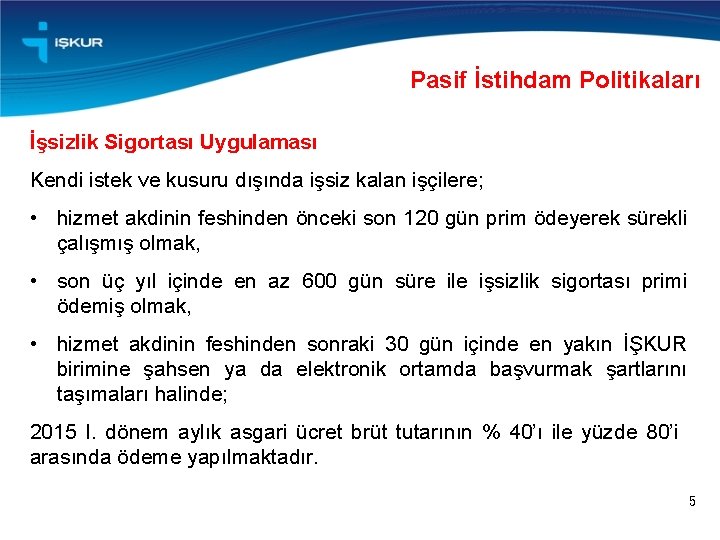 İŞKUR

Pasif İstihdam Politikaları

İşsizlik Sigortası Uygulaması

Kendi istek ve kusuru dışında işsiz kalan işçilere;

• hizmet akdinin feshinden önceki son 120 gün prim ödeyerek sürekli çalışmış olmak,

• son üç yıl içinde en az 600 gün süre ile işsizlik sigortası primi ödemiş olmak,

• hizmet akdinin feshinden sonraki 30 gün içinde en yakın İŞKUR birimine şahsen ya da elektronik ortamda başvurmak şartlarını taşımaları halinde;

2015 I. dönem aylık asgari ücret brüt tutarının % 40'ı ile yüzde 80'i arasında ödeme yapılmaktadır.

5